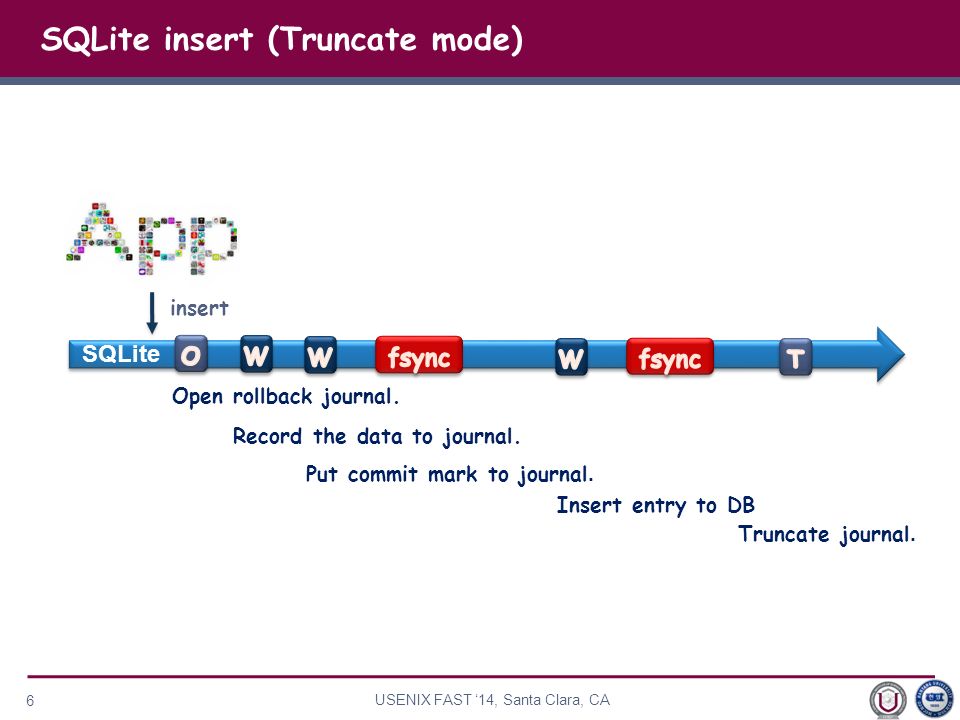 SQLite insert (Truncate mode)

App

insert

SQLite O W W fsync W fsync T

Open rollback journal.

Record the data to journal.

Put commit mark to journal.

Insert entry to DB

Truncate journal.

6

USENIX FAST '14, Santa Clara, CA